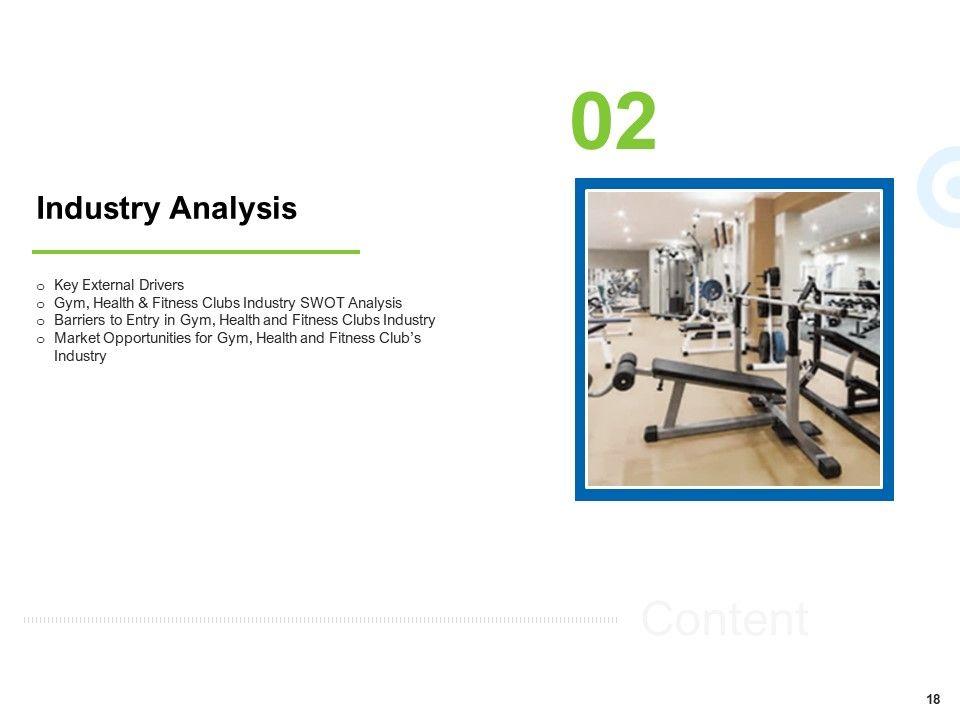 02

Industry Analysis

o Key External Drivers
o Gym, Health & Fitness Clubs Industry SWOT Analysis
o Barriers to Entry in Gym, Health and Fitness Clubs Industry
o Market Opportunities for Gym, Health and Fitness Club's Industry

Content

18